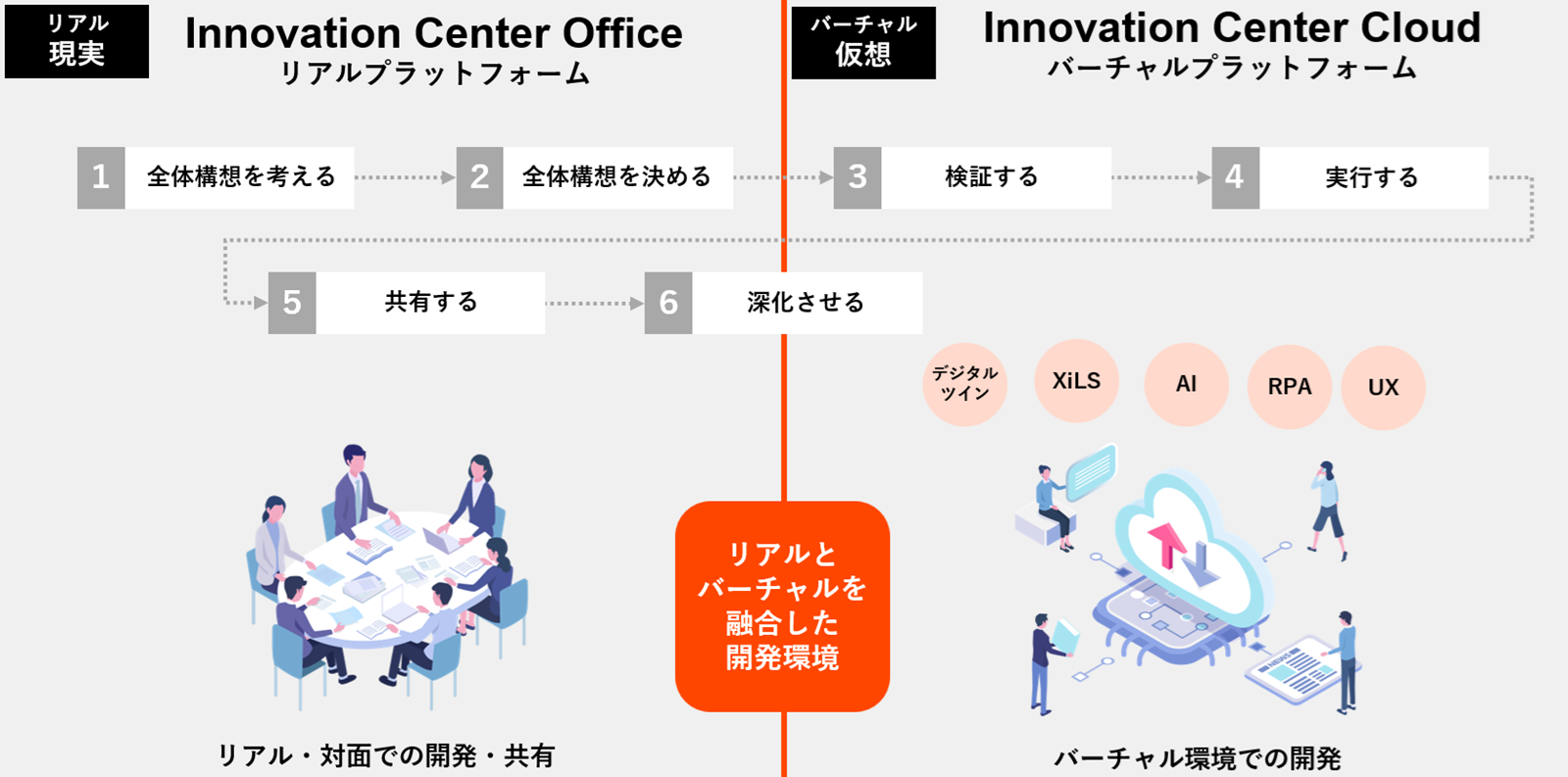 リアル
現実

Innovation Center Office
リアルプラットフォーム

バーチャル
仮想

Innovation Center Cloud
バーチャルプラットフォーム

1 全体構想を考える

2 全体構想を決める

3 検証する

4 実行する

5 共有する

6 深化させる

デジタルツイン

XiLS

AI

RPA

UX

リアルとバーチャルを融合した開発環境

リアル・対面での開発・共有

バーチャル環境での開発